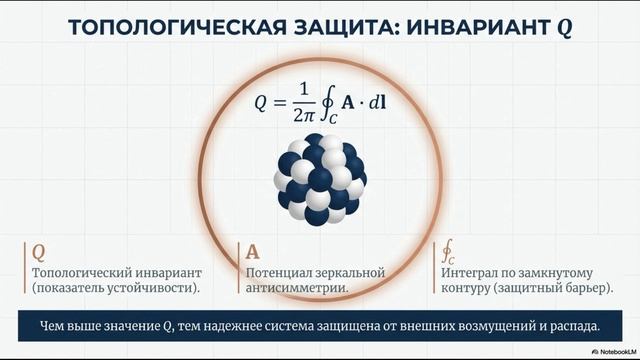 ТОПОЛОГИЧЕСКАЯ ЗАЩИТА: ИНВАРИАНТ $Q$

$Q = \frac{1}{2\pi} \oint_C \mathbf{A} \cdot d\mathbf{l}$

$Q$

Топологический инвариант (показатель устойчивости).

$\mathbf{A}$

Потенциал зеркальной антисимметрии.

$\oint_C$

Интеграл по замкнутому контуру (защитный барьер).

Чем выше значение $Q$, тем надежнее система защищена от внешних возмущений и распада.

NotebookLM